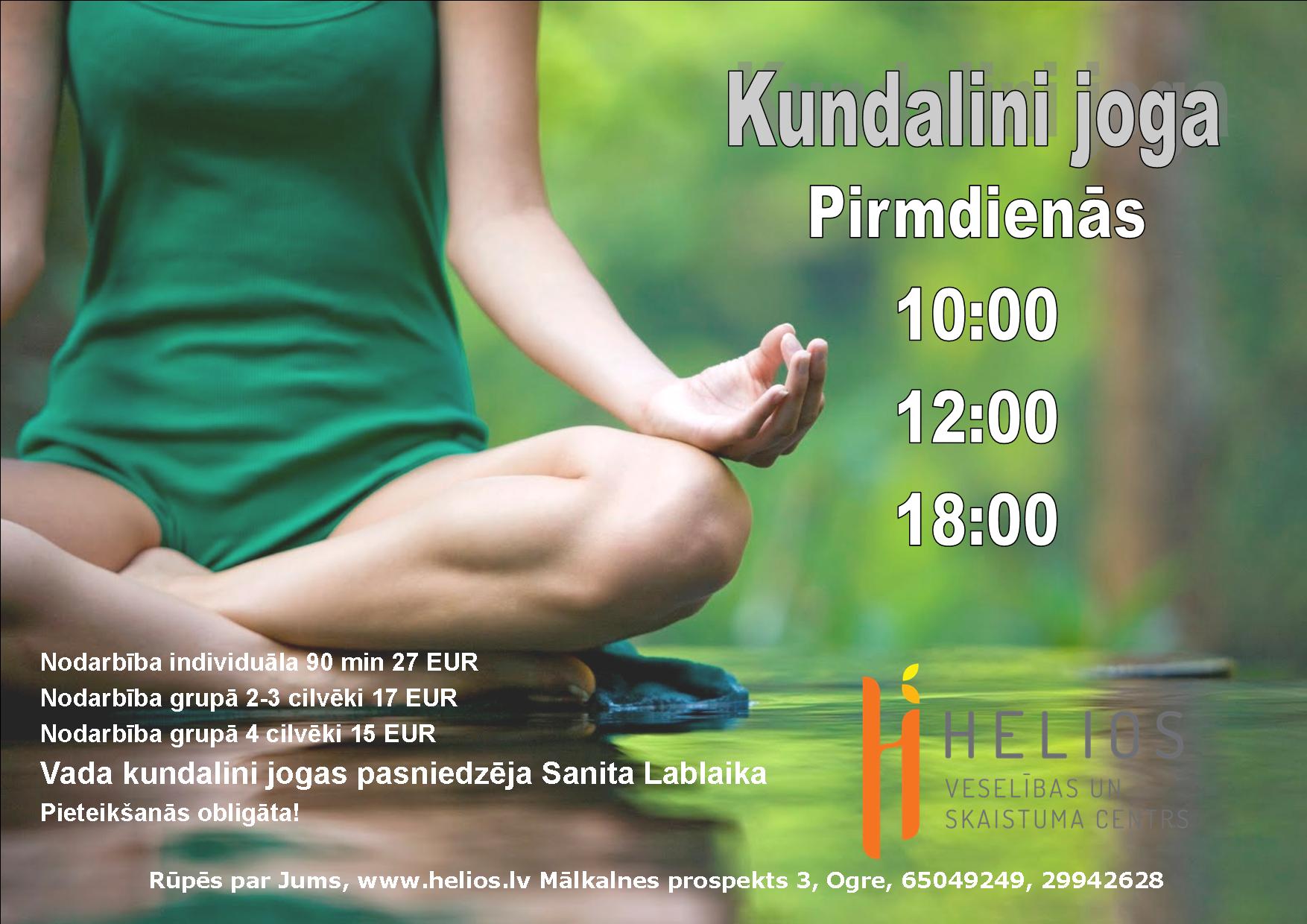 Kundalini joga

Pirmdienās

10:00

12:00

18:00

Nodarbība individuāla 90 min 27 EUR

Nodarbība grupā 2-3 cilvēki 17 EUR

Nodarbība grupā 4 cilvēki 15 EUR

Vada kundalini jogas pasniedzēja Sanita Lablaika

Pieteikšanās obligāta!

HELIOS
VESELĪBAS UN SKAISTUMA CENTRS

Rūpēs par Jums, www.helios.lv Mālkalnes prospekts 3, Ogre, 65049249, 29942628